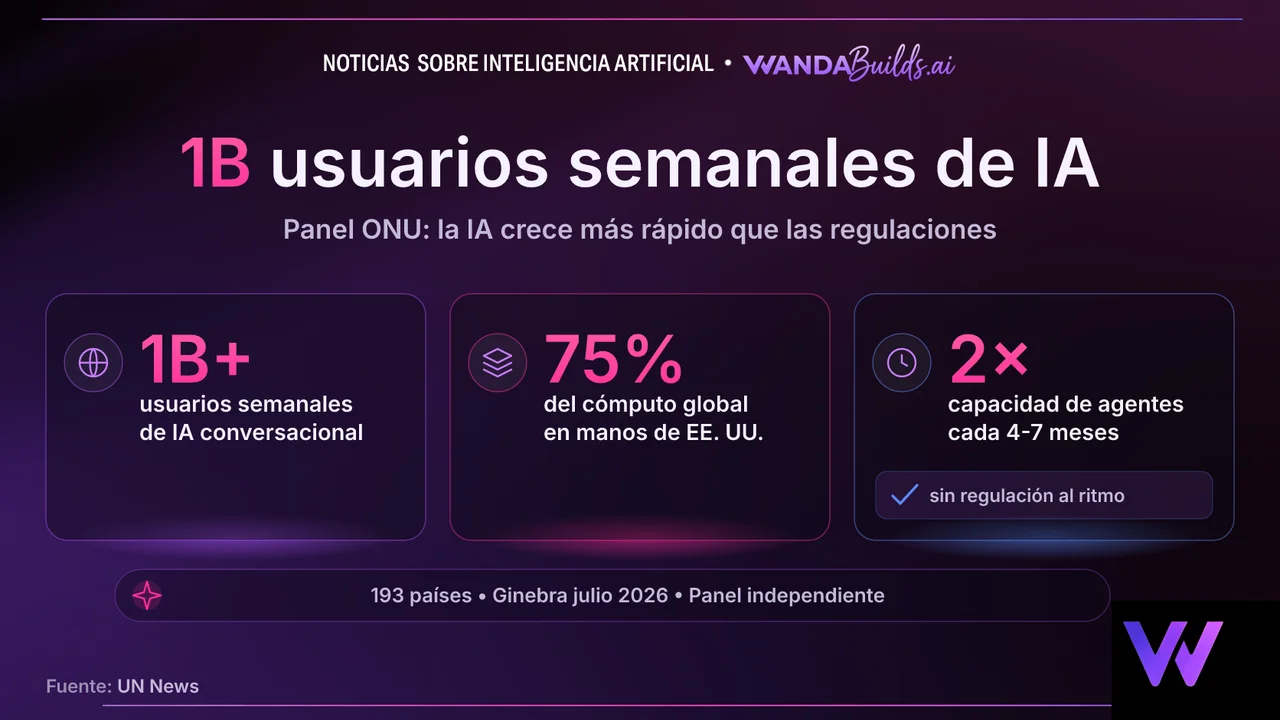 NOTICIAS SOBRE INTELIGENCIA ARTIFICIAL • WANDABuilds.ai

1B usuarios semanales de IA

Panel ONU: la IA crece más rápido que las regulaciones

1B+
usuarios semanales de IA conversacional

75%
del cómputo global en manos de EE. UU.

2×
capacidad de agentes cada 4-7 meses

✓ sin regulación al ritmo

193 países • Ginebra julio 2026 • Panel independiente

Fuente: UN News